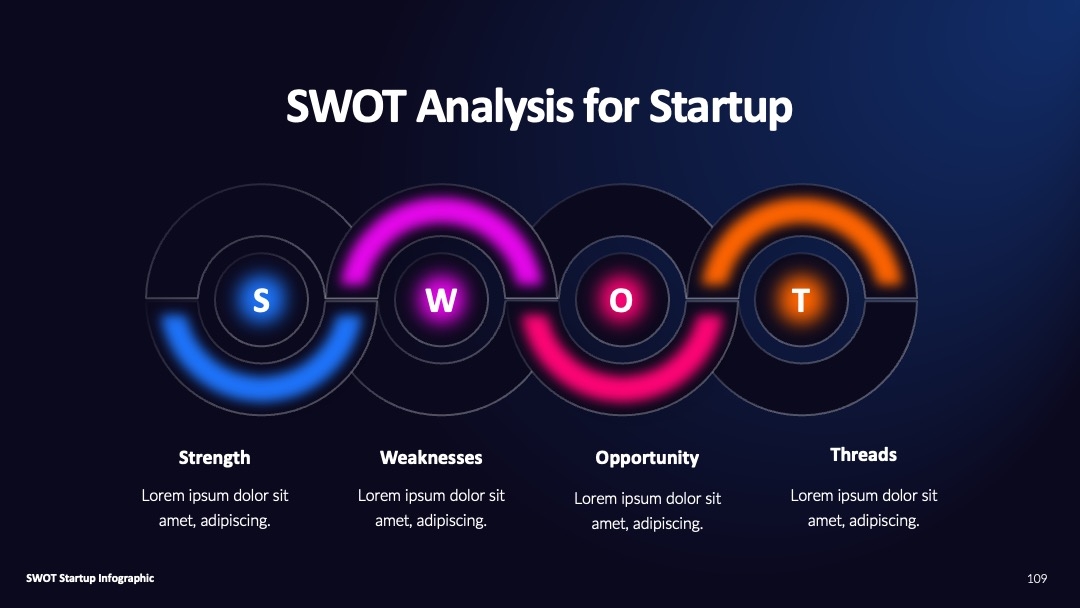 SWOT Analysis for Startup

S

W

O

T

Strength

Lorem ipsum dolor sit amet, adipiscing.

Weaknesses

Lorem ipsum dolor sit amet, adipiscing.

Opportunity

Lorem ipsum dolor sit amet, adipiscing.

Threads

Lorem ipsum dolor sit amet, adipiscing.

SWOT Startup Infographic

109